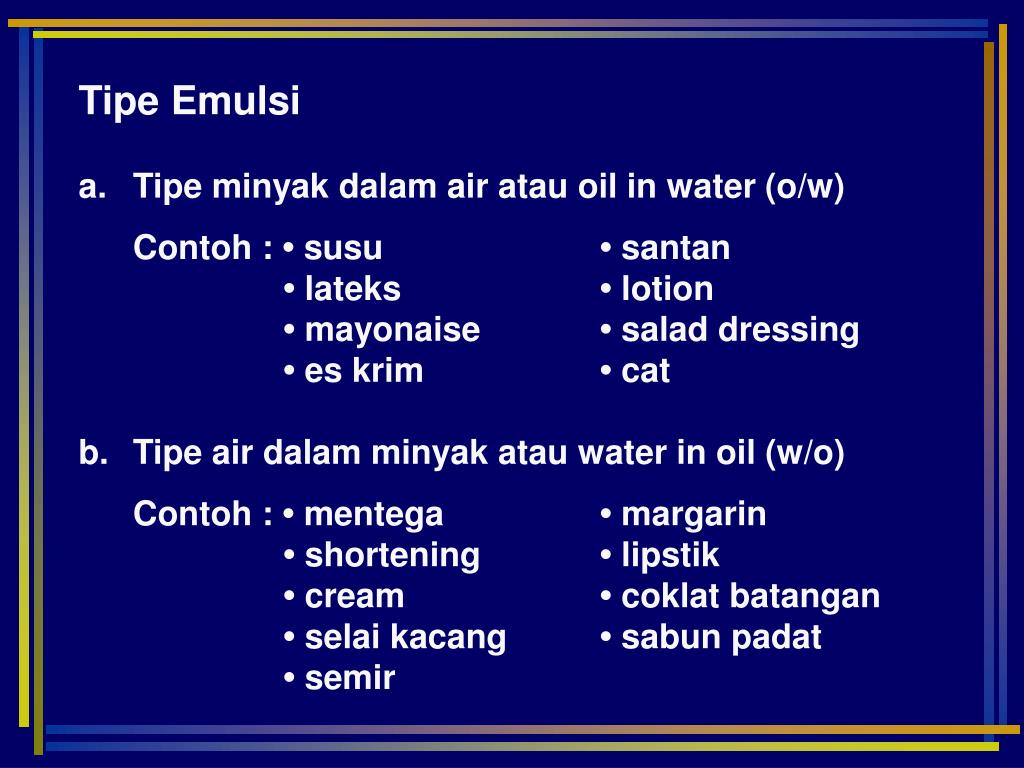 Tipe Emulsi

a. Tipe minyak dalam air atau oil in water (o/w)

Contoh : • susu • lateks • mayonaise • es krim

• santan • lotion • salad dressing • cat

b. Tipe air dalam minyak atau water in oil (w/o)

Contoh : • mentega • shortening • cream • selai kacang • semir

• margarin • lipstik • coklat batangan • sabun padat